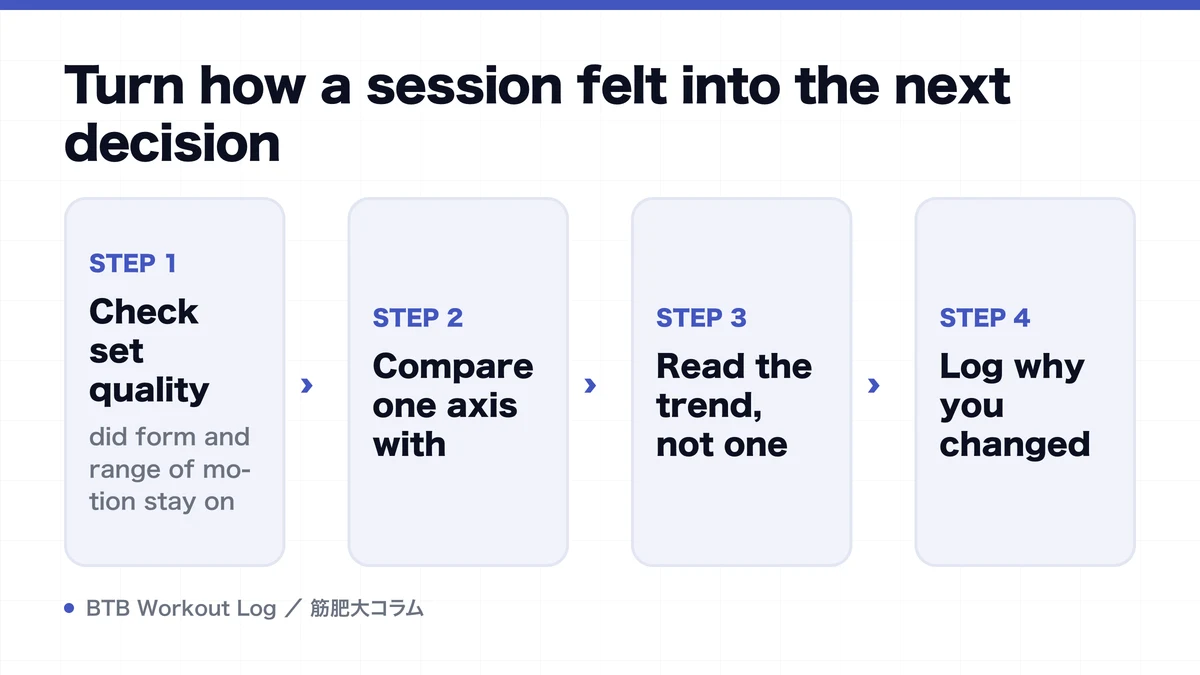 Turn how a session felt into the next decision

STEP 1
Check set quality
did form and range of motion stay on

›

STEP 2
Compare one axis with

›

STEP 3
Read the trend, not one

›

STEP 4
Log why you changed

BTB Workout Log ／ 筋肥大コラム